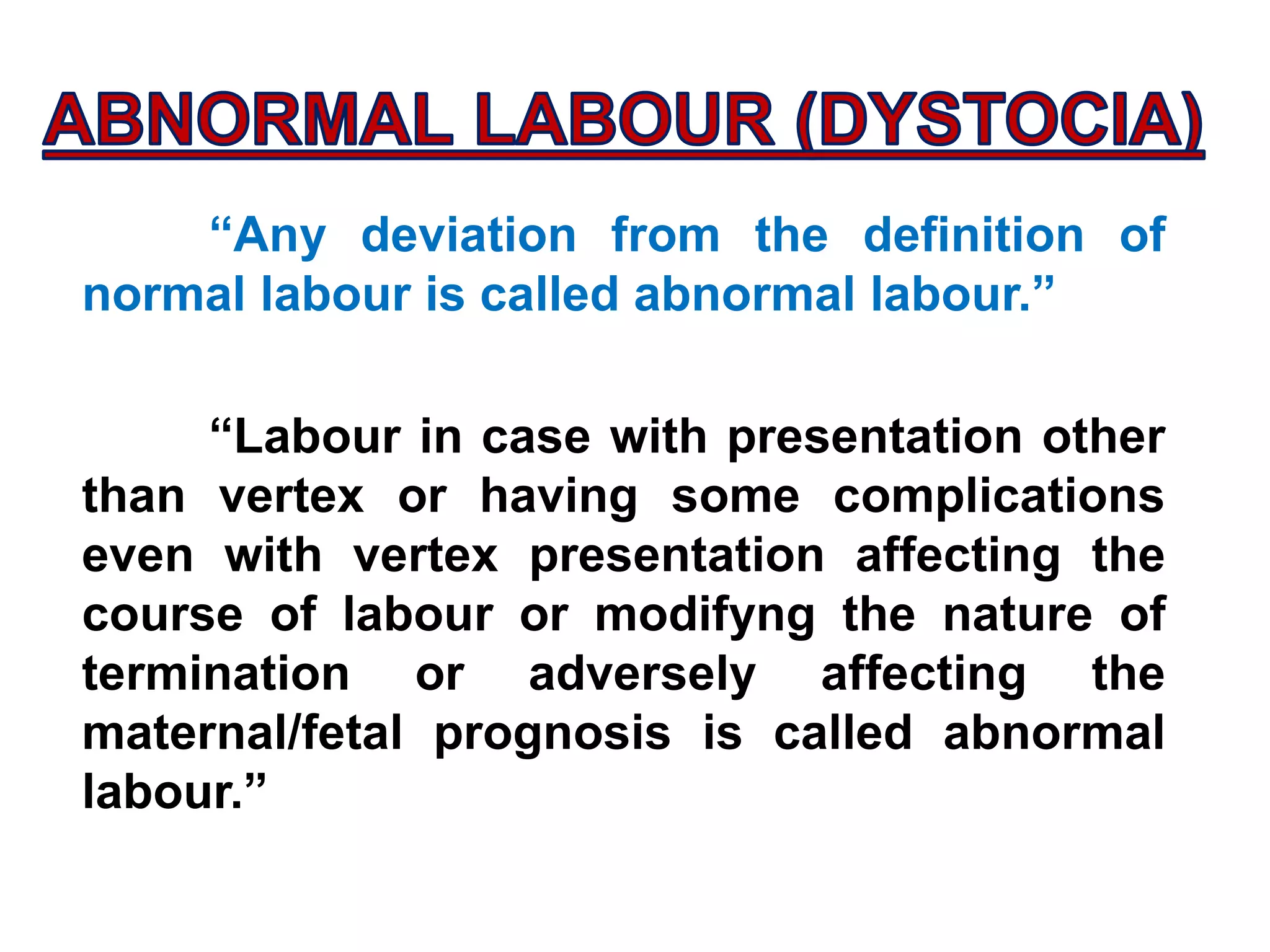 ABNORMAL LABOUR (DYSTOCIA)

“Any deviation from the definition of normal labour is called abnormal labour.”

“Labour in case with presentation other than vertex or having some complications even with vertex presentation affecting the course of labour or modifyng the nature of termination or adversely affecting the maternal/fetal prognosis is called abnormal labour.”